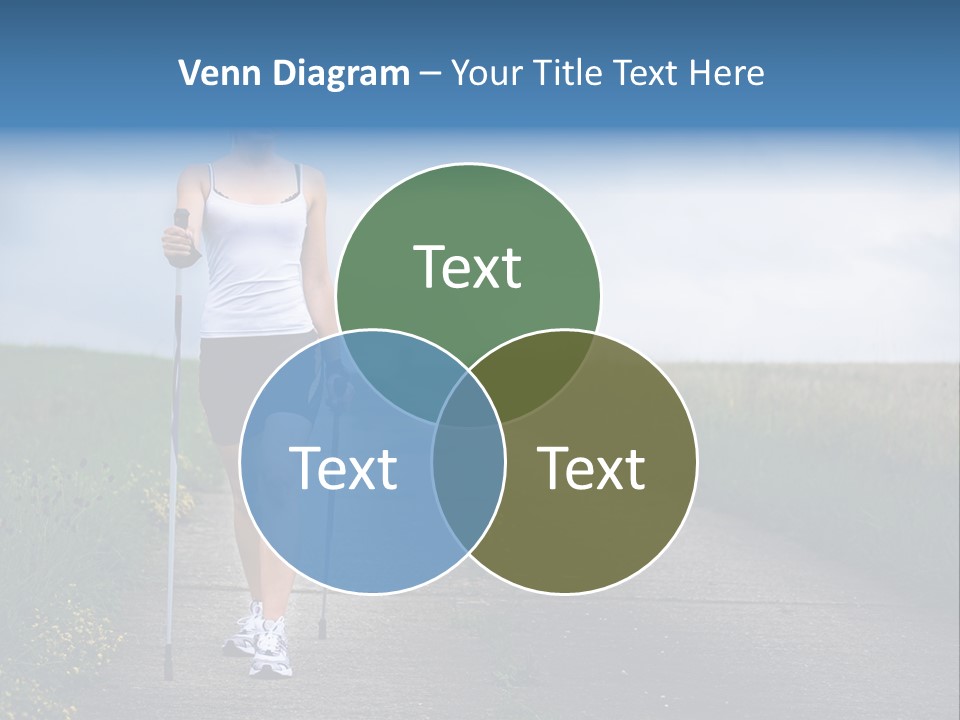 Venn Diagram – Your Title Text Here

Text

Text

Text